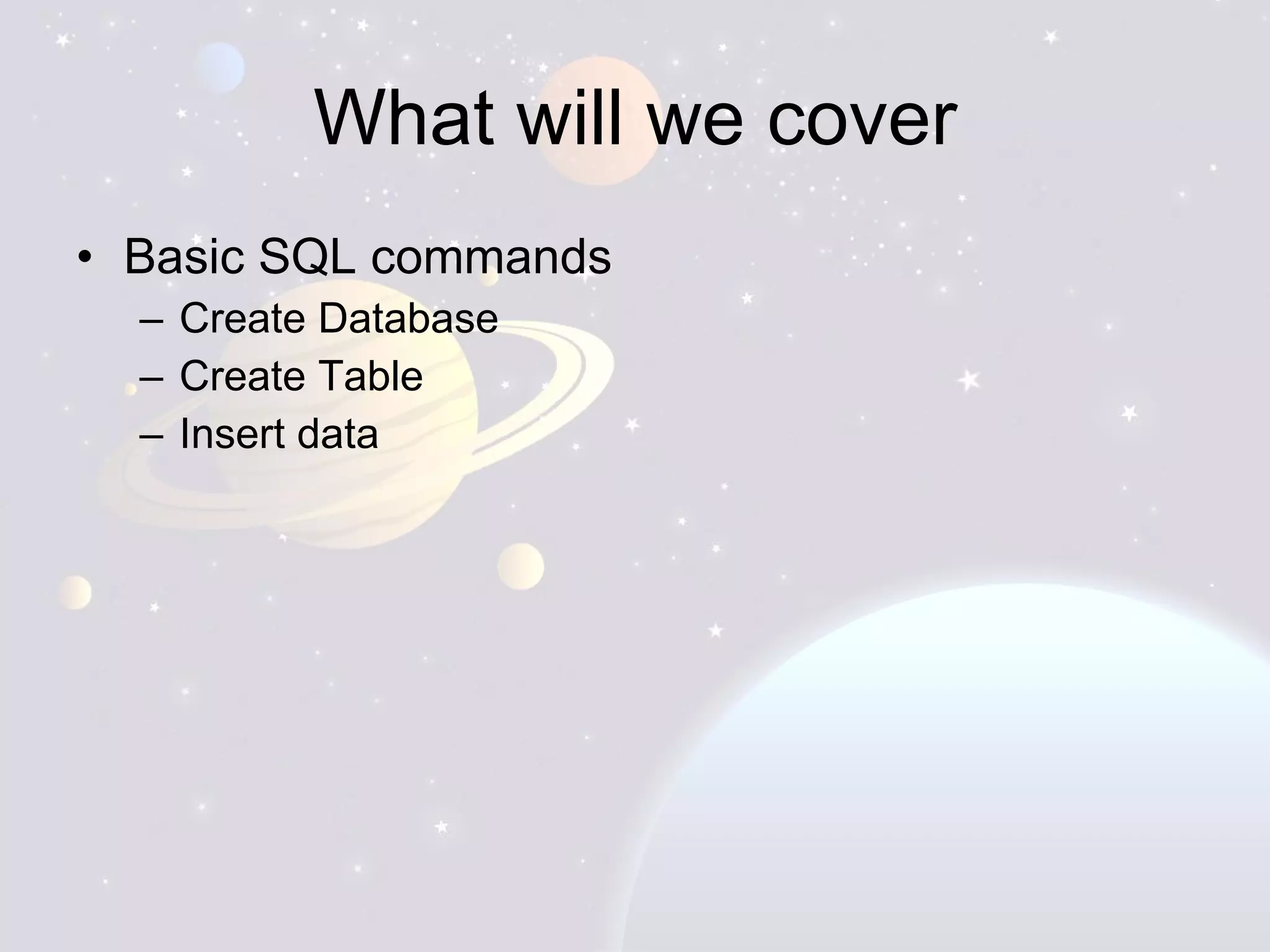 What will we cover

• Basic SQL commands
 – Create Database
 – Create Table
 – Insert data